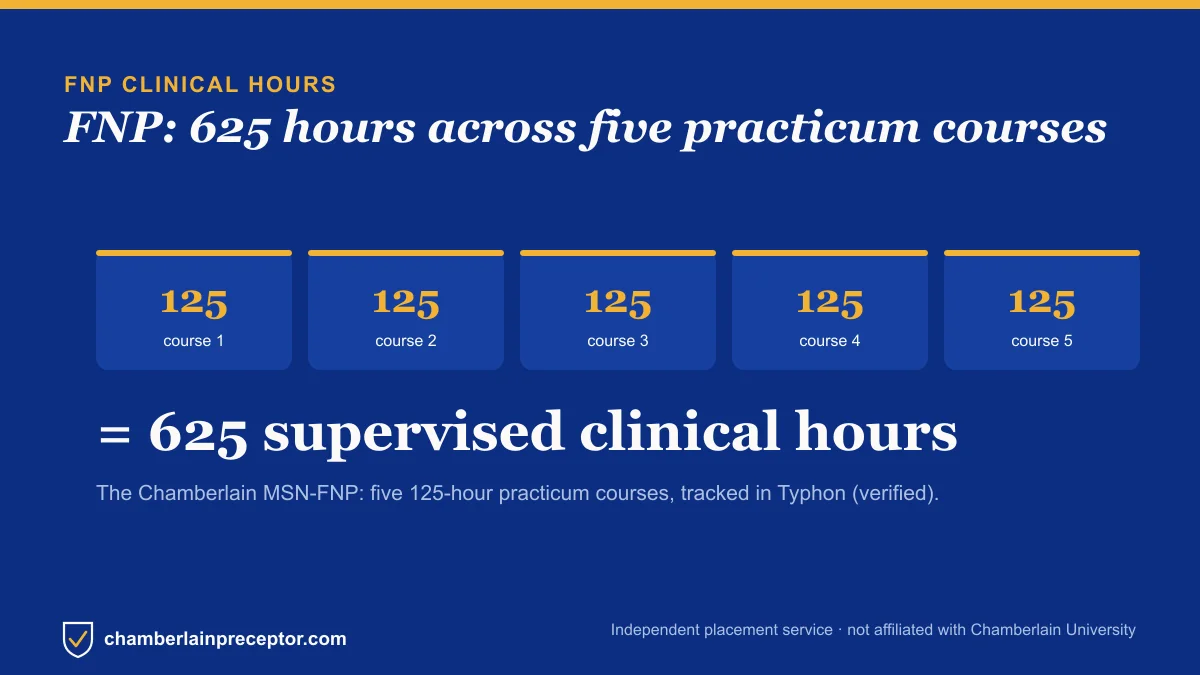 FNP CLINICAL HOURS

FNP: 625 hours across five practicum courses

125
course 1

125
course 2

125
course 3

125
course 4

125
course 5

= 625 supervised clinical hours

The Chamberlain MSN-FNP: five 125-hour practicum courses, tracked in Typhon (verified).

chamberlainpreceptor.com

Independent placement service · not affiliated with Chamberlain University